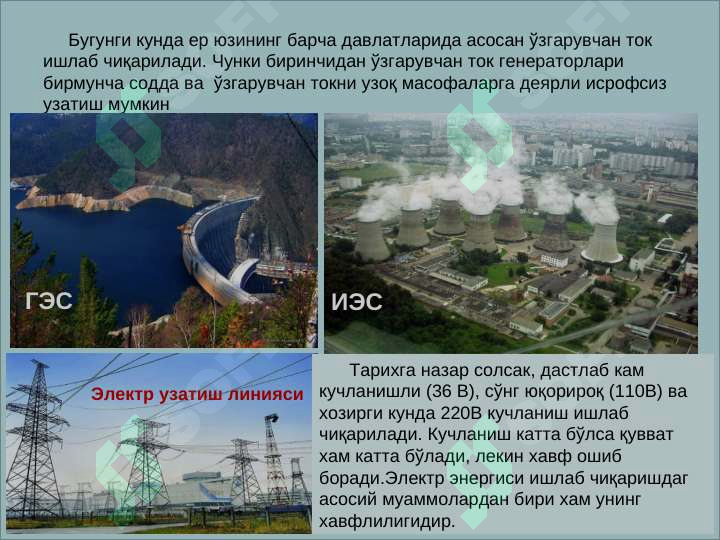 Бугунги кунда ер юзининг барча давлатларида асосан ўзгарувчан ток ишлаб чиқарилади. Чунки биринчидан ўзгарувчан ток генераторлари бирмунча содда ва ўзгарувчан токни узоқ масофаларга деярли исрофсиз узатиш мумкин

ГЭС

ИЭС

Электр узатиш линияси

Тарихга назар солсак, дастлаб кам кучланишли (36 В), сўнг юқорироқ (110В) ва хозирги кунда 220В кучланиш ишлаб чиқарилади. Кучланиш катта бўлса қувват хам катта бўлади, лекин хавф ошиб боради.Электр энергиси ишлаб чиқаришдаг асосий муаммолардан бири хам унинг хавфлилигидир.